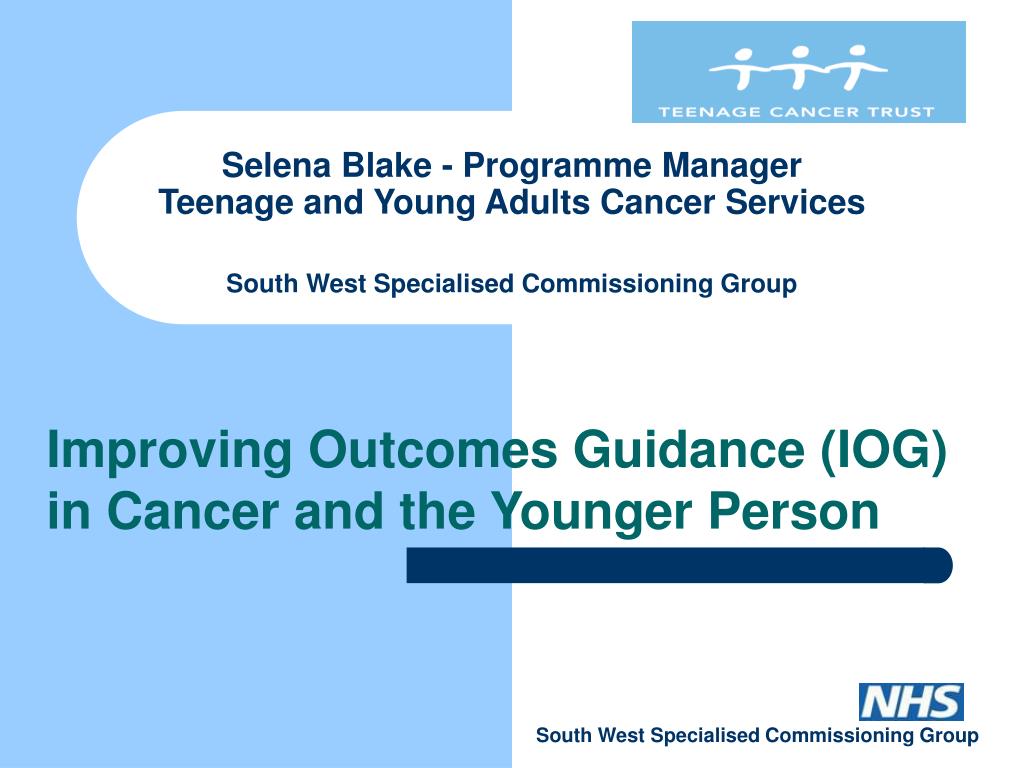 TEENAGE CANCER TRUST

Selena Blake - Programme Manager
Teenage and Young Adults Cancer Services

South West Specialised Commissioning Group

Improving Outcomes Guidance (IOG) in Cancer and the Younger Person

NHS

South West Specialised Commissioning Group